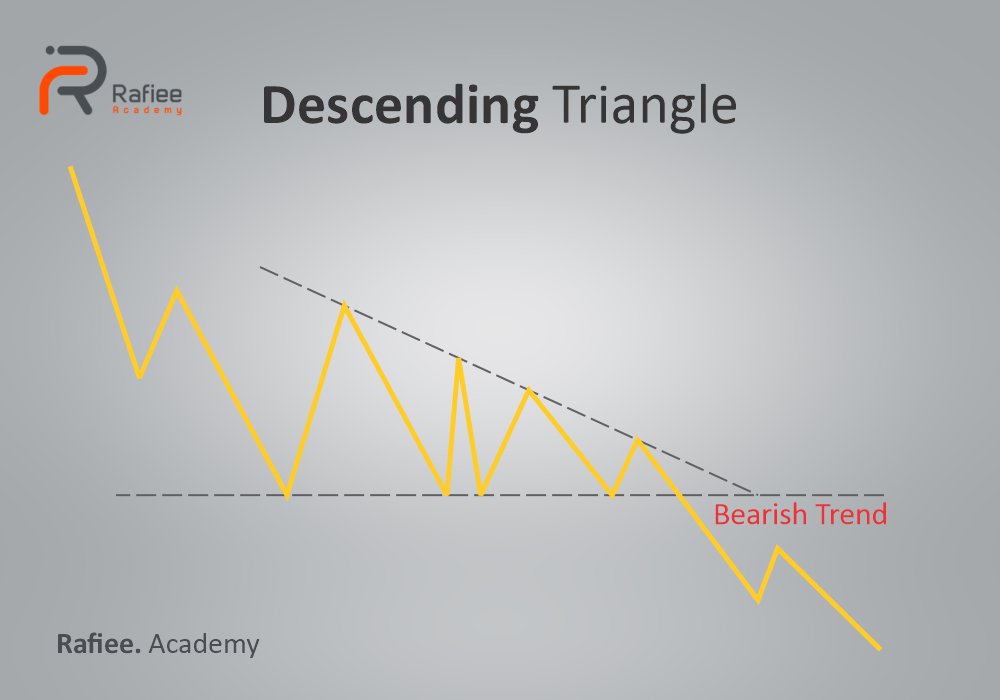 Rafiee
Academy

Descending Triangle

Bearish Trend

Rafiee. Academy